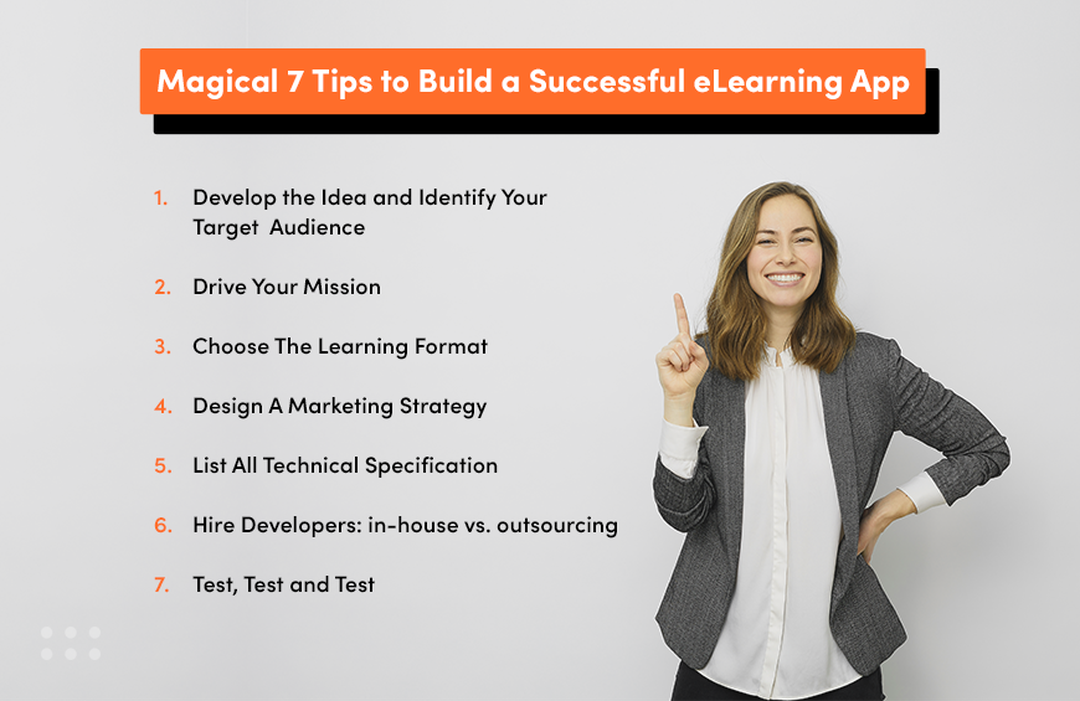 Magical 7 Tips to Build a Successful eLearning App

1. Develop the Idea and Identify Your Target Audience
2. Drive Your Mission
3. Choose The Learning Format
4. Design A Marketing Strategy
5. List All Technical Specification
6. Hire Developers: in-house vs. outsourcing
7. Test, Test and Test